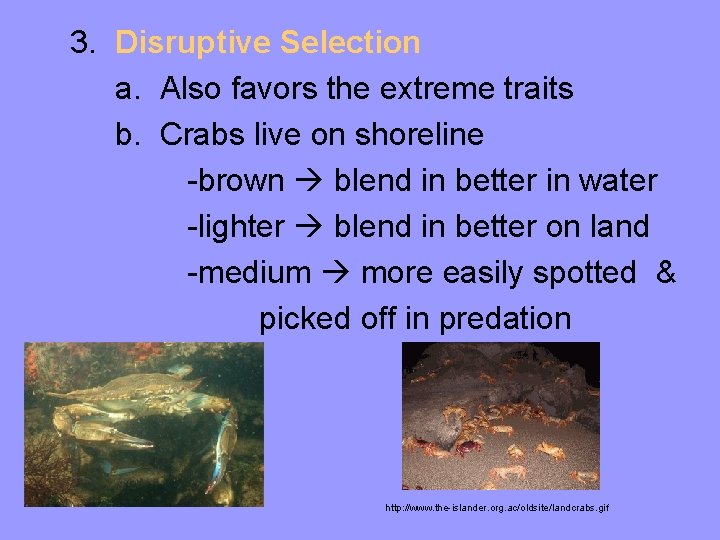 3. Disruptive Selection

a. Also favors the extreme traits

b. Crabs live on shoreline

-brown → blend in better in water

-lighter → blend in better on land

-medium → more easily spotted & picked off in predation

http://www.the-islander.org.ac/oldsite/landcrabs.gif